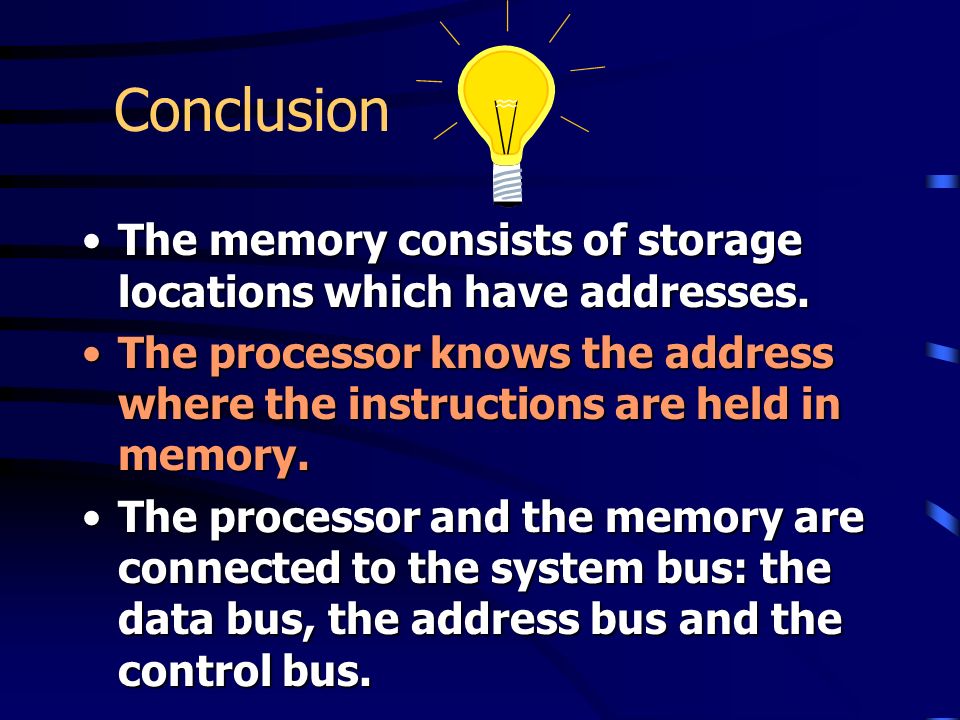 Conclusion

• The memory consists of storage locations which have addresses.

• The processor knows the address where the instructions are held in memory.

• The processor and the memory are connected to the system bus: the data bus, the address bus and the control bus.